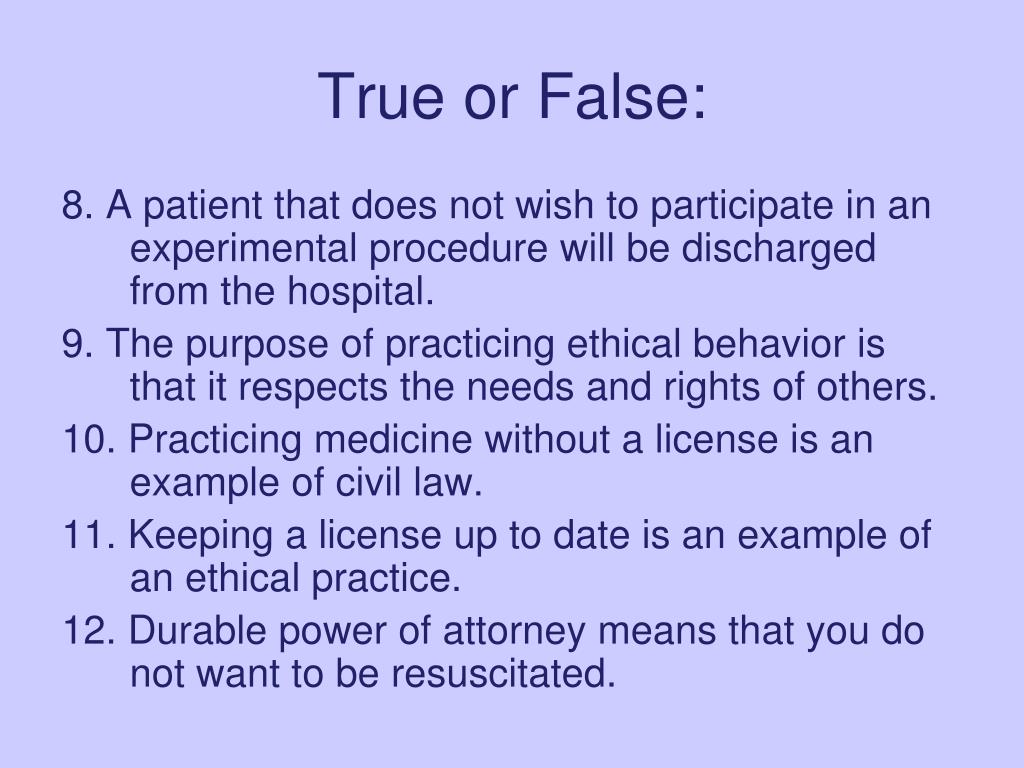 True or False:

8. A patient that does not wish to participate in an experimental procedure will be discharged from the hospital.

9. The purpose of practicing ethical behavior is that it respects the needs and rights of others.

10. Practicing medicine without a license is an example of civil law.

11. Keeping a license up to date is an example of an ethical practice.

12. Durable power of attorney means that you do not want to be resuscitated.